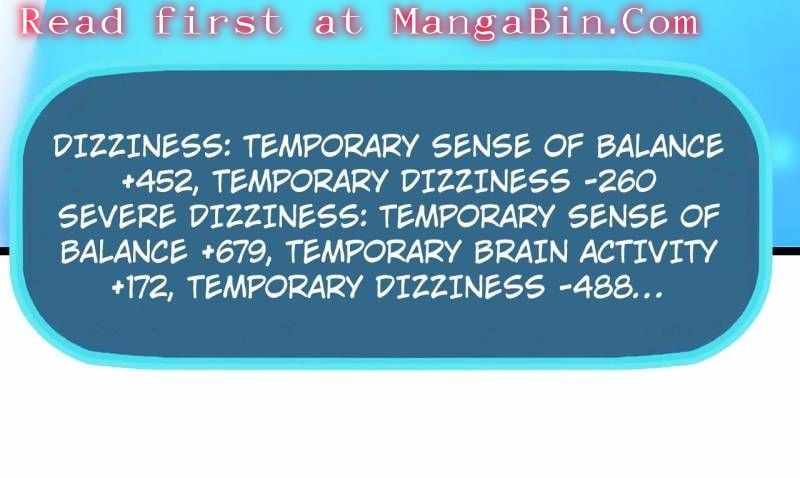 Read first at MangaBin.Com

DIZZINESS: TEMPORARY SENSE OF BALANCE +452, TEMPORARY DIZZINESS -260
SEVERE DIZZINESS: TEMPORARY SENSE OF BALANCE +679, TEMPORARY BRAIN ACTIVITY +172, TEMPORARY DIZZINESS -488...